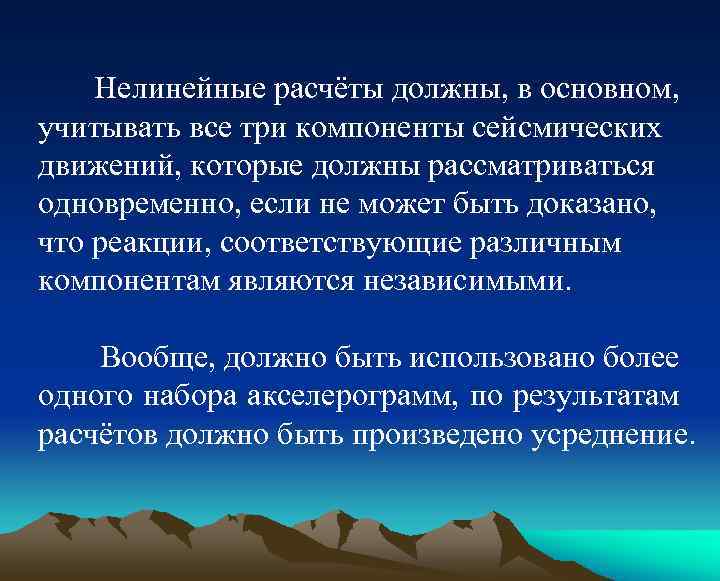 Нелинейные расчёты должны, в основном, учитывать все три компоненты сейсмических движений, которые должны рассматриваться одновременно, если не может быть доказано, что реакции, соответствующие различным компонентам являются независимыми.

Вообще, должно быть использовано более одного набора акселерограмм, по результатам расчётов должно быть произведено усреднение.